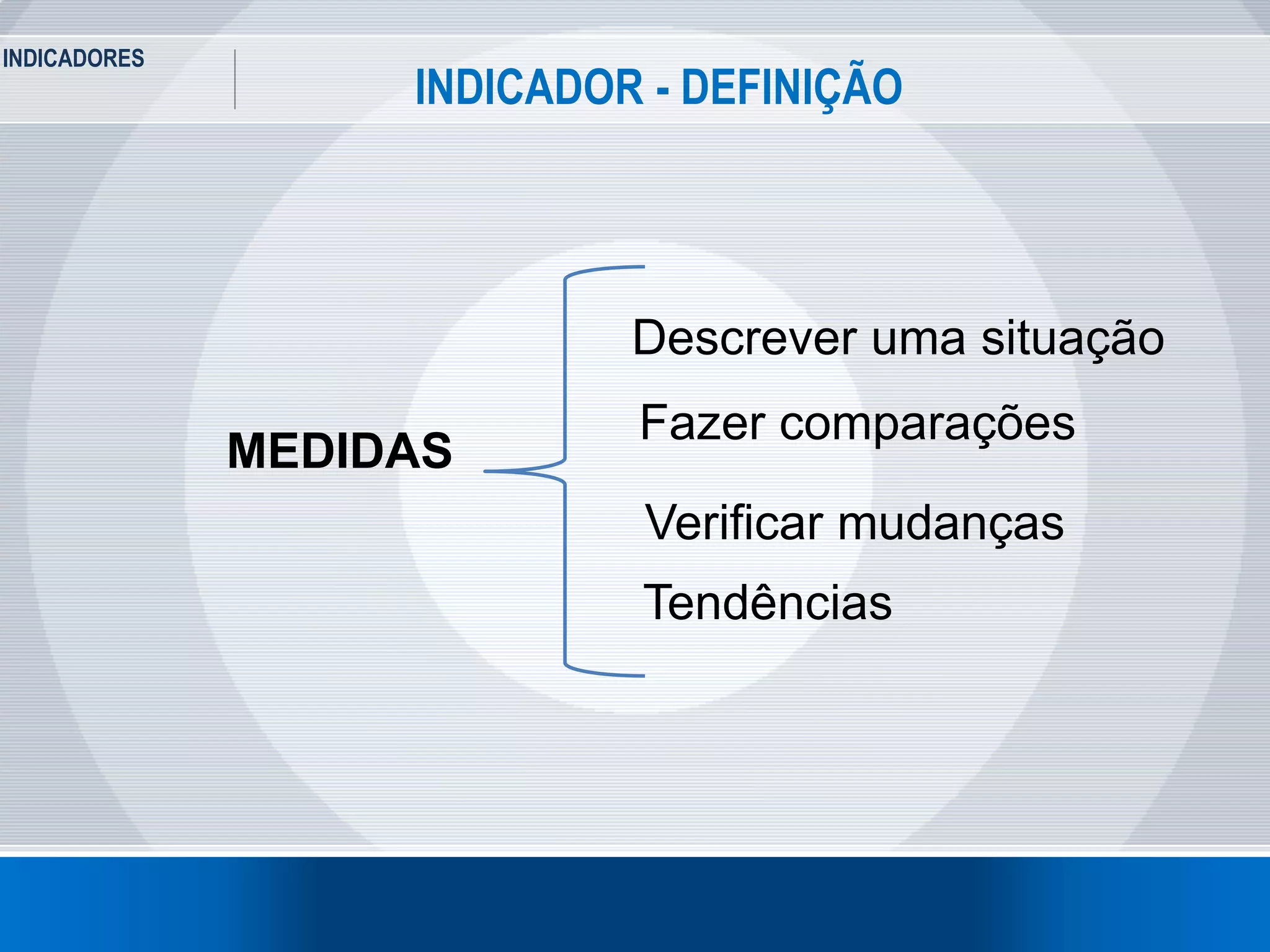 INDICADORES

INDICADOR - DEFINIÇÃO

MEDIDAS

Descrever uma situação

Fazer comparações

Verificar mudanças

Tendências